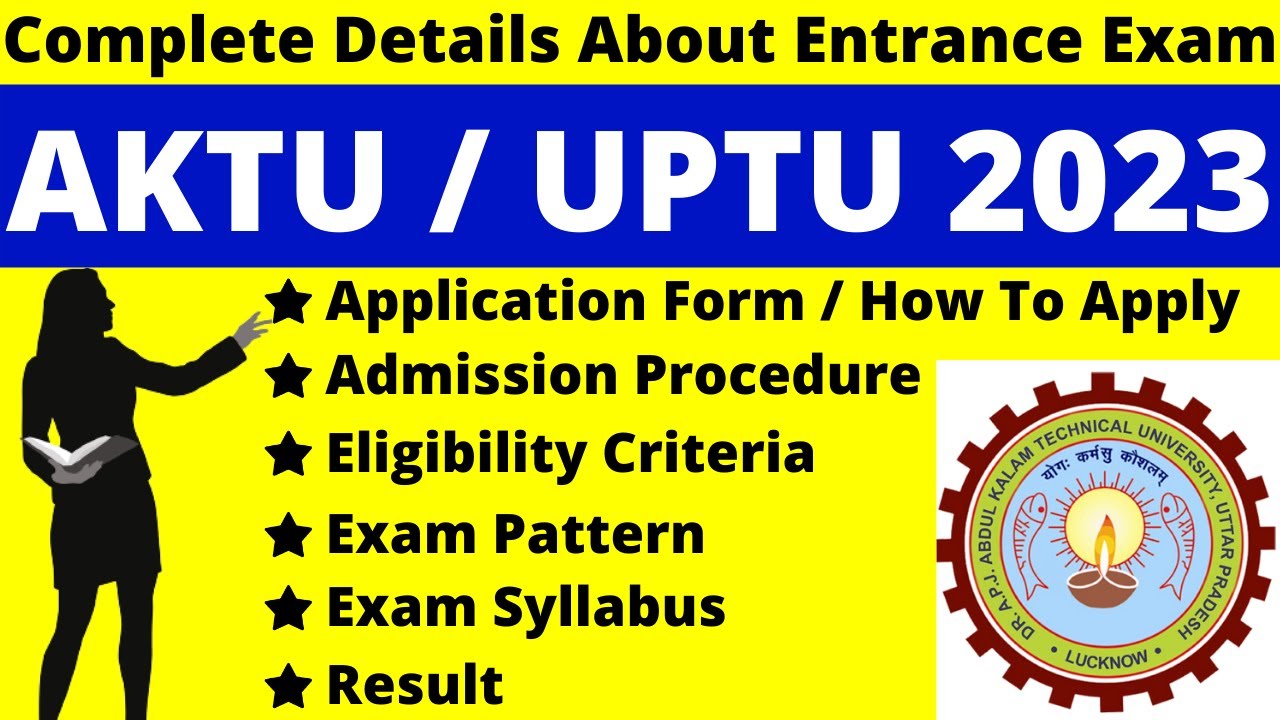 Complete Details About Entrance Exam

AKTU / UPTU 2023

★ Application Form / How To Apply
★ Admission Procedure
★ Eligibility Criteria
★ Exam Pattern
★ Exam Syllabus
★ Result

DR. A.P.J. ABDUL KALAM TECHNICAL UNIVERSITY, UTTAR PRADESH
योगः कर्मसु कौशलम्
LUCKNOW